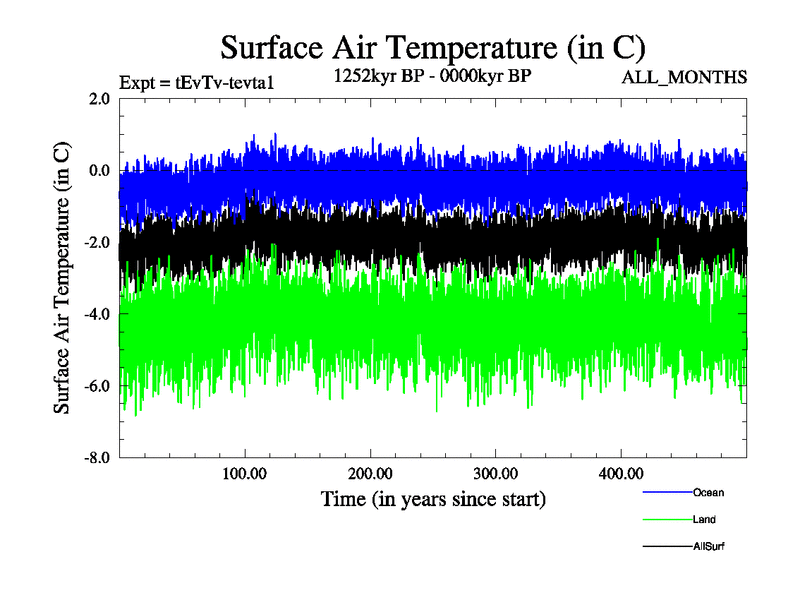 Surface Air Temperature (in C)

Expt = tEvTv-tevta1

1252kyr BP - 0000kyr BP

ALL_MONTHS

Surface Air Temperature (in C)

2.0
0.0
-2.0
-4.0
-6.0
-8.0

100.00
200.00
300.00
400.00

Time (in years since start)

Ocean
Land
AllSurf